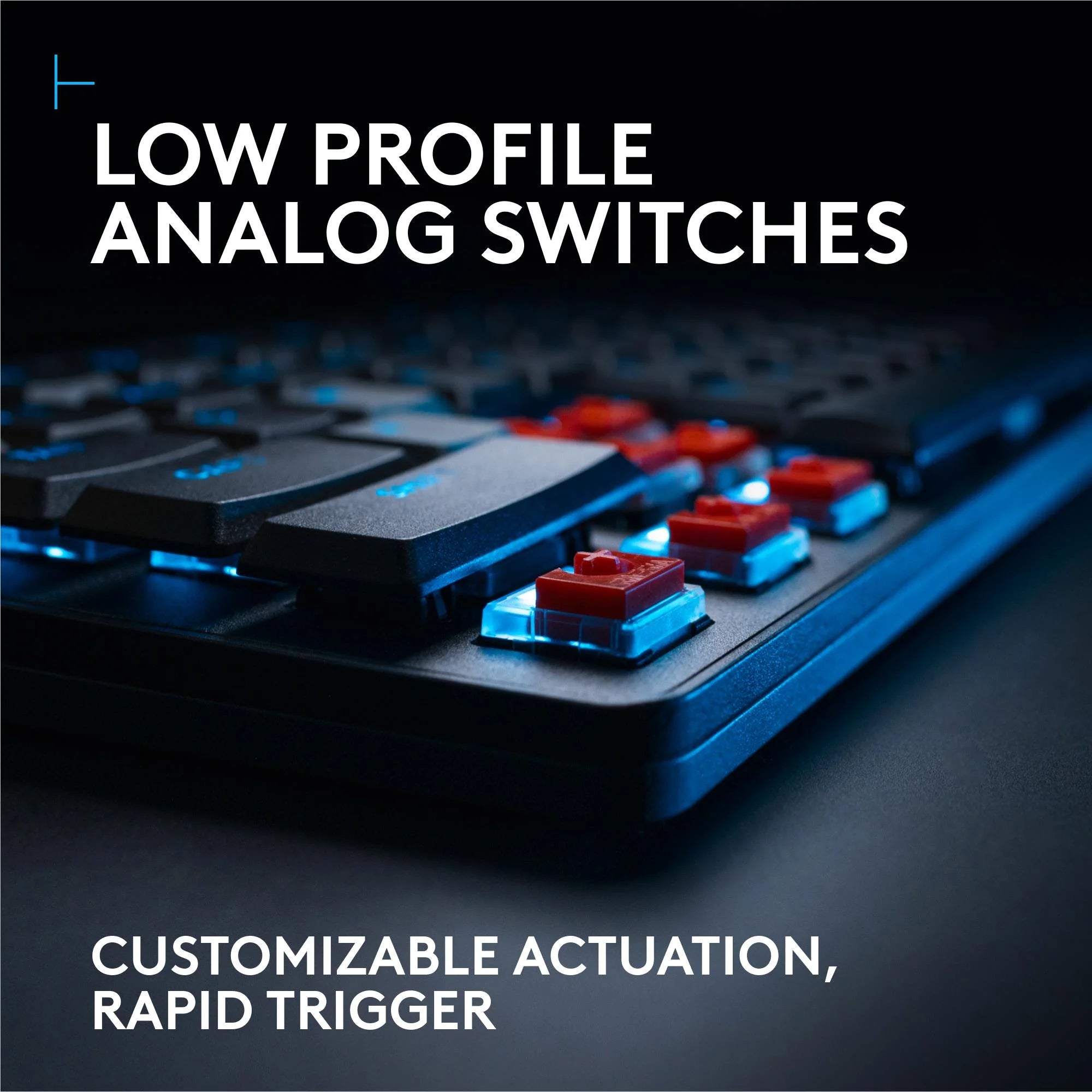 LOW PROFILE
ANALOG SWITCHES

CUSTOMIZABLE ACTUATION,
RAPID TRIGGER